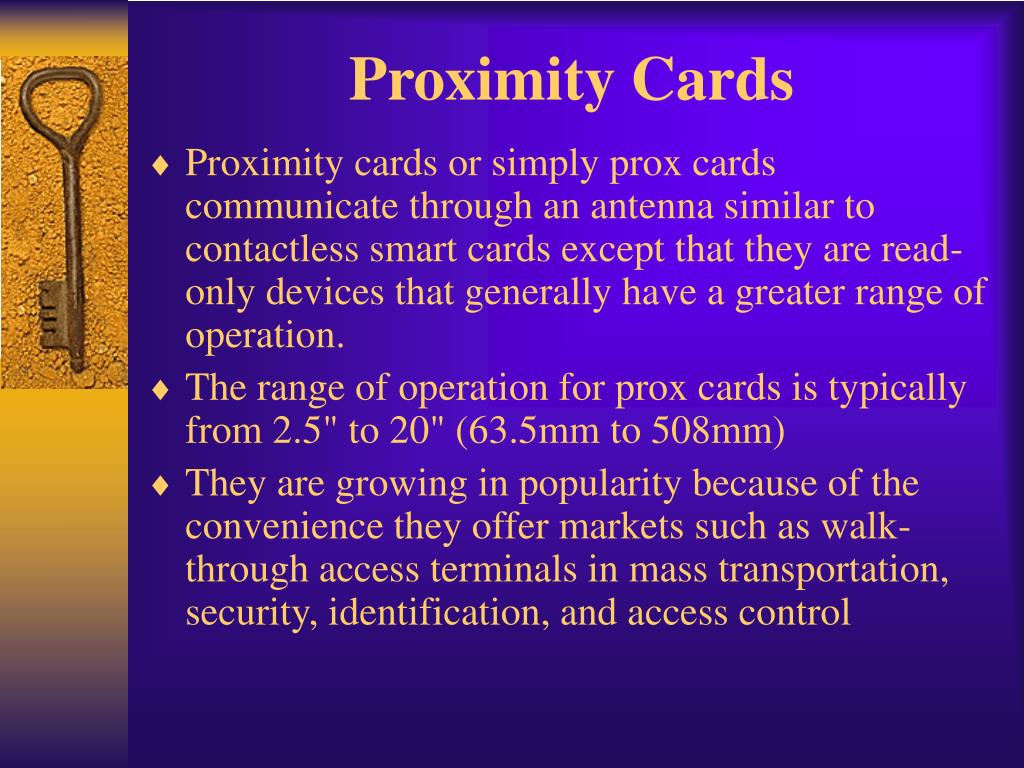 Proximity Cards

♦ Proximity cards or simply prox cards communicate through an antenna similar to contactless smart cards except that they are read-only devices that generally have a greater range of operation.

♦ The range of operation for prox cards is typically from 2.5" to 20" (63.5mm to 508mm)

♦ They are growing in popularity because of the convenience they offer markets such as walk-through access terminals in mass transportation, security, identification, and access control